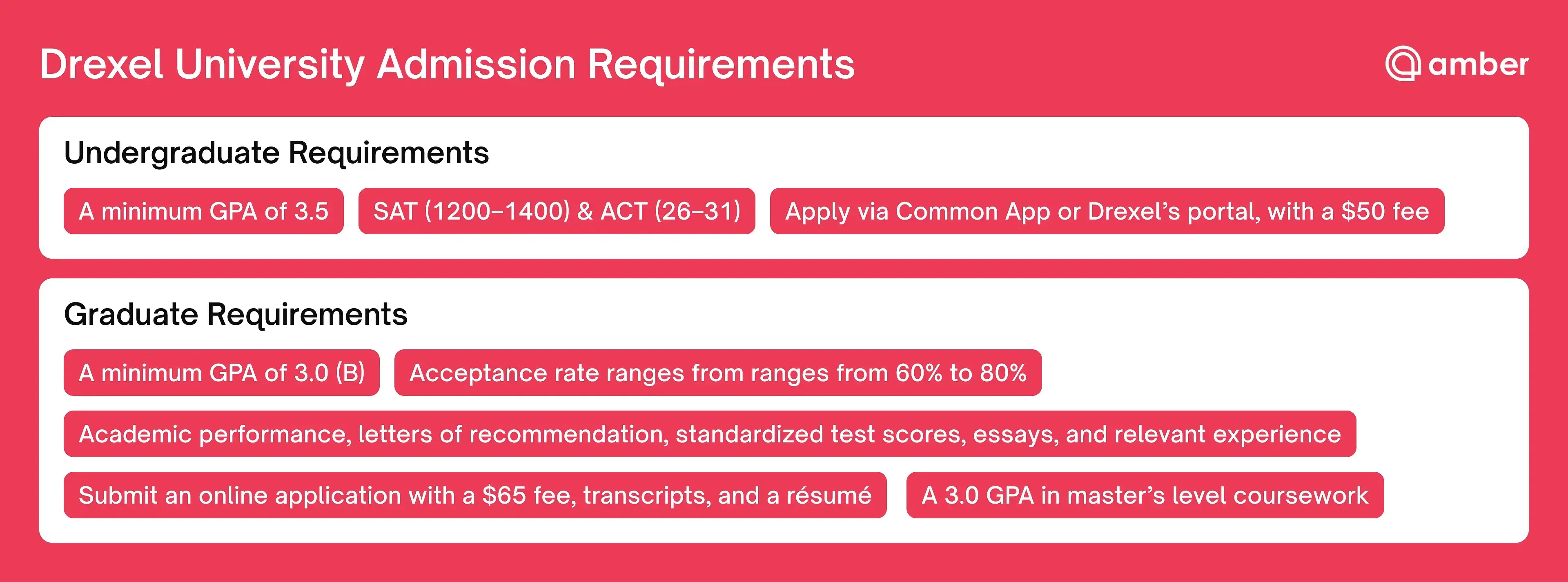 Drexel University Admission Requirements

amber

Undergraduate Requirements

A minimum GPA of 3.5

SAT (1200–1400) & ACT (26–31)

Apply via Common App or Drexel's portal, with a \$50 fee

Graduate Requirements

A minimum GPA of 3.0 (B)

Acceptance rate ranges from ranges from 60% to 80%

Academic performance, letters of recommendation, standardized test scores, essays, and relevant experience

Submit an online application with a \$65 fee, transcripts, and a résumé

A 3.0 GPA in master's level coursework